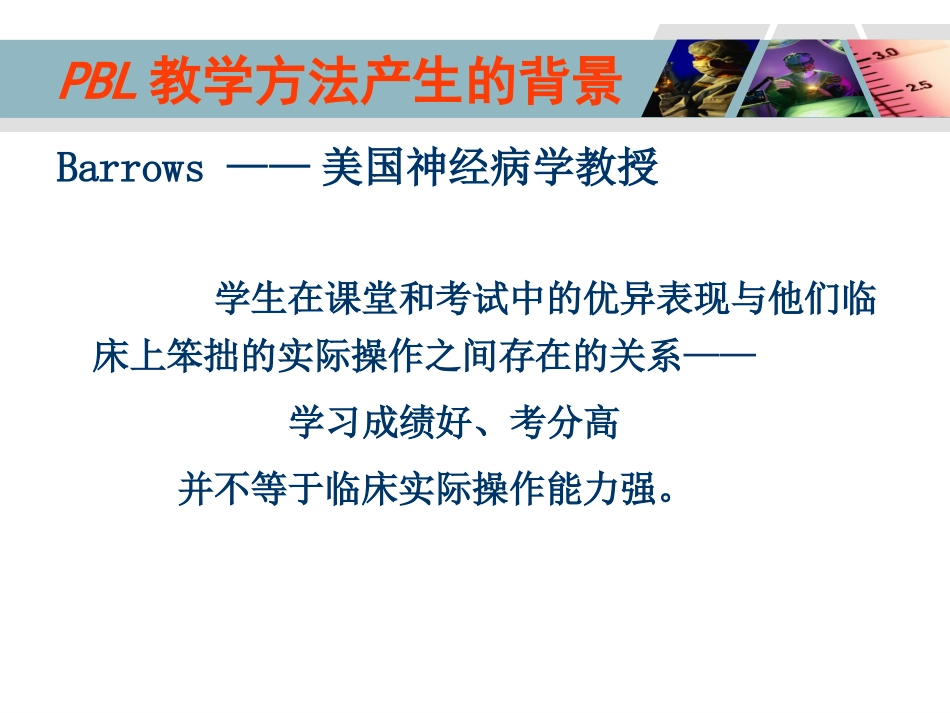 PBL 教学方法产生的背景

3.0
2.5

Barrows —— 美国神经病学教授

学生在课堂和考试中的优异表现与他们临床上笨拙的实际操作之间存在的关系——

学习成绩好、考分高

并不等于临床实际操作能力强。